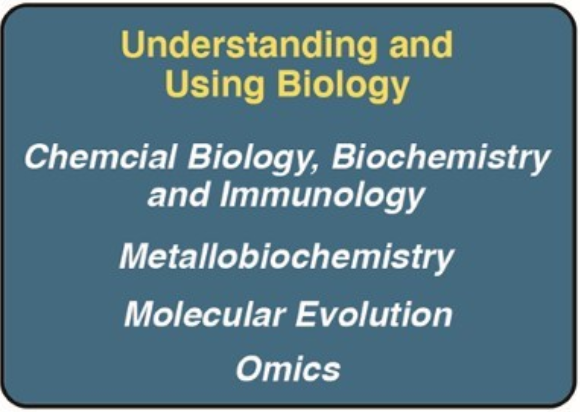 Understanding and Using Biology

Chemcial Biology, Biochemistry and Immunology

Metallobiochemistry

Molecular Evolution

Omics